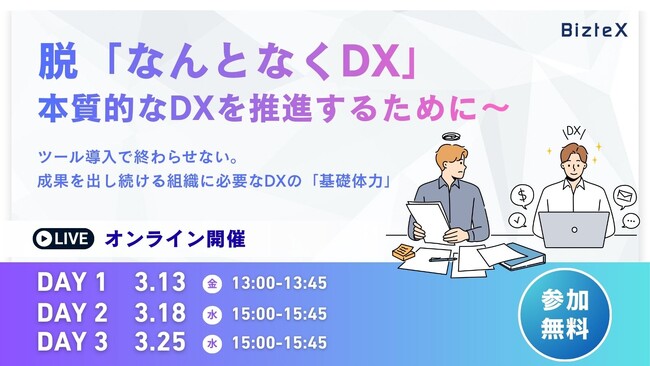 BizteX

脱「なんとなくDX」
本質的なDXを推進するために〜

ツール導入で終わらせない。
成果を出し続ける組織に必要なDXの「基礎体力」

DX

LIVE オンライン開催

DAY 1 3.13 金 13:00-13:45
DAY 2 3.18 水 15:00-15:45
DAY 3 3.25 水 15:00-15:45

参加無料